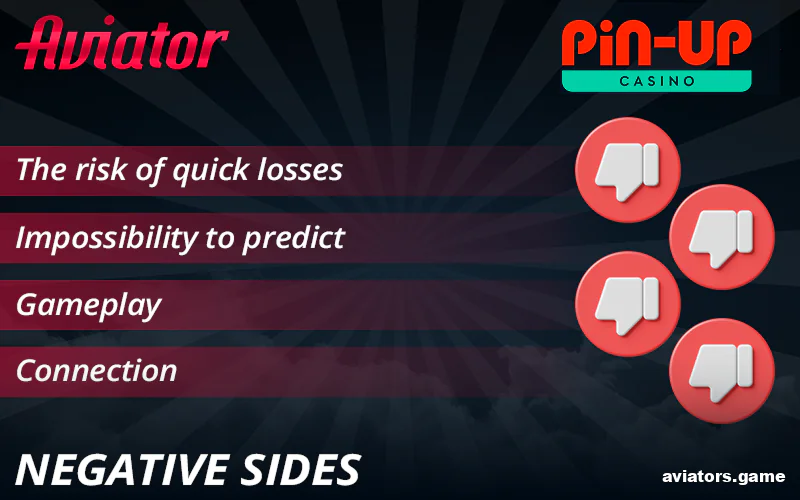 Aviator

PiN-UP
CASINO

The risk of quick losses

Impossibility to predict

Gameplay

Connection

NEGATIVE SIDES

aviators.game